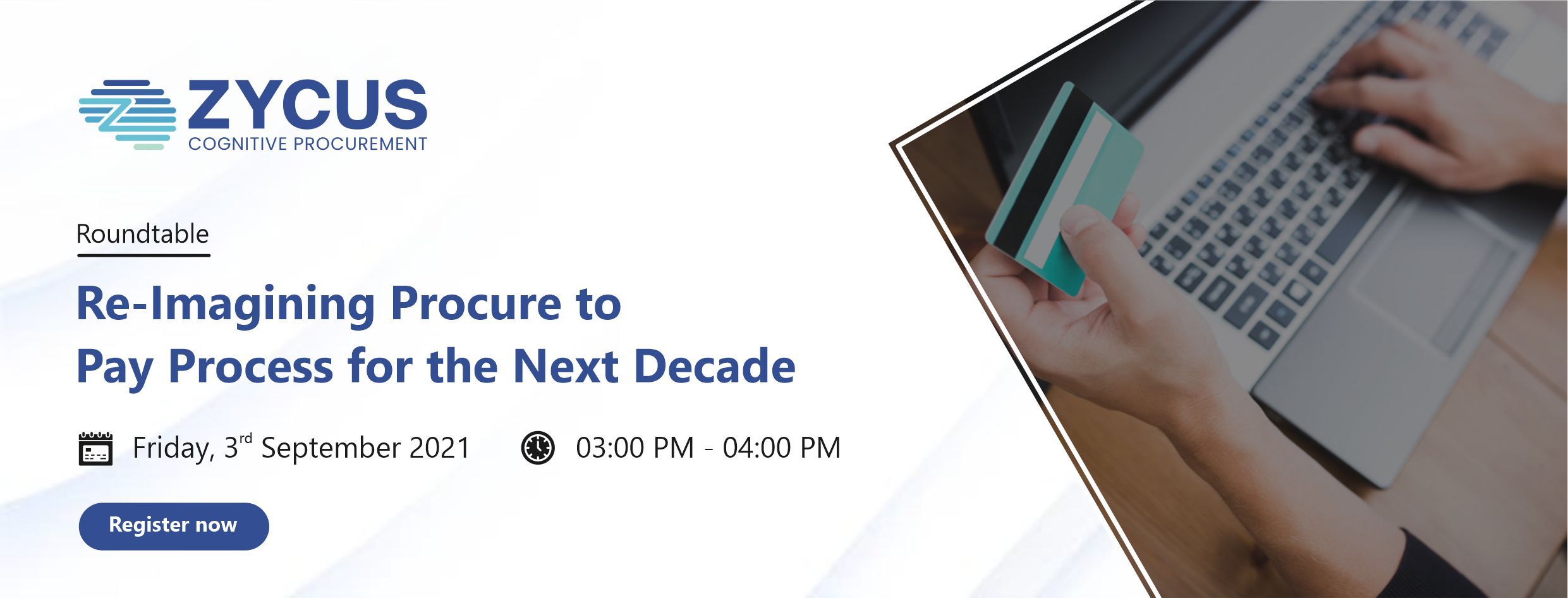 ZYCUS
COGNITIVE PROCUREMENT

Roundtable

Re-Imagining Procure to Pay Process for the Next Decade

Friday, 3$^{rd}$ September 2021

03:00 PM - 04:00 PM

Register now